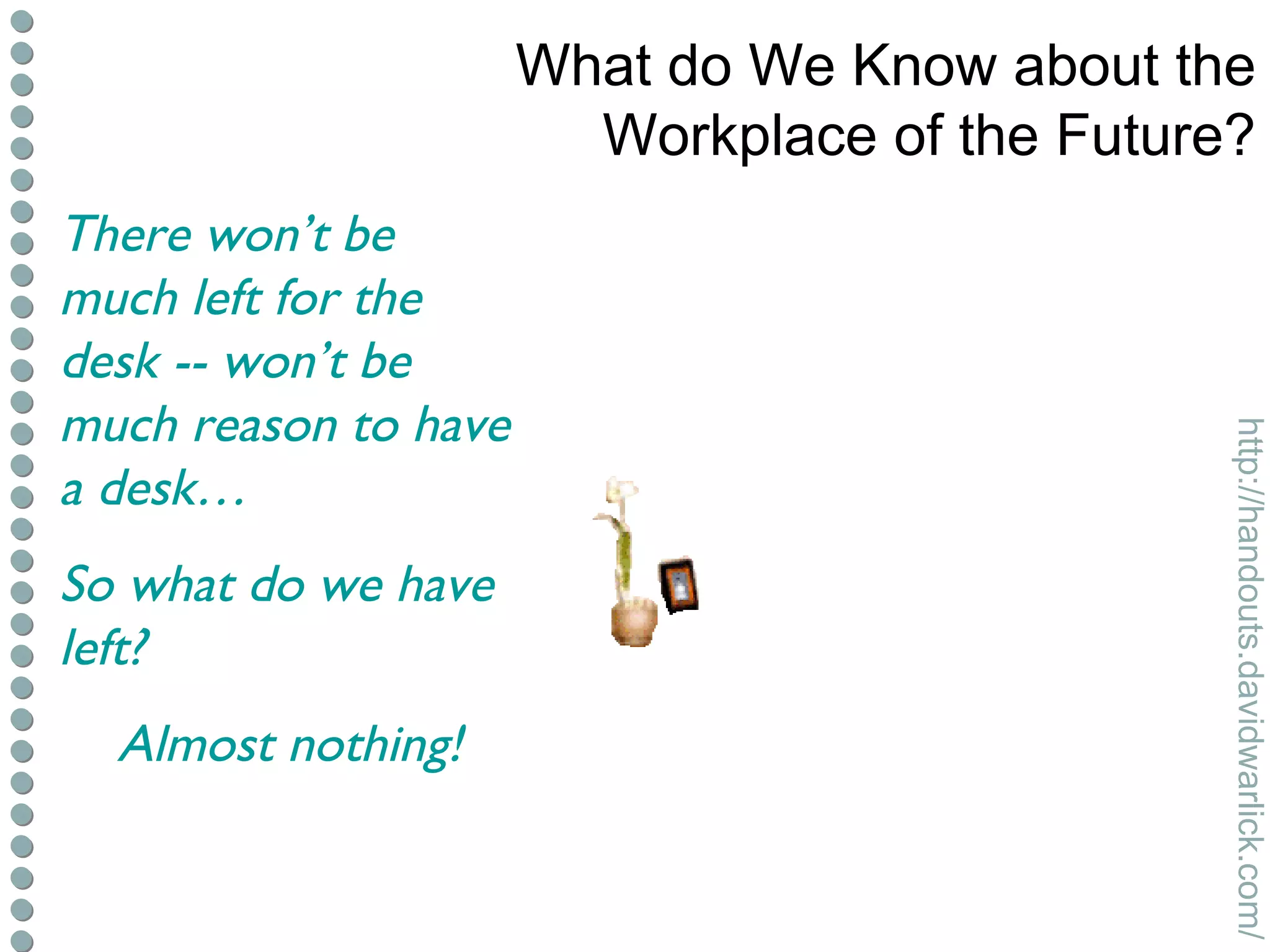 What do We Know about the Workplace of the Future?

There won't be much left for the desk -- won't be much reason to have a desk…

So what do we have left?

Almost nothing!

http://handouts.davidwarlick.com/